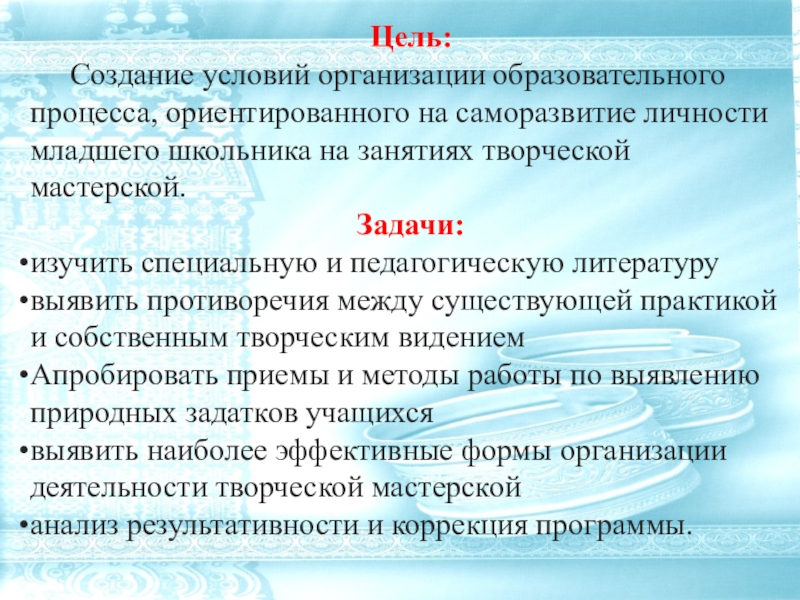 Цель:

Создание условий организации образовательного процесса, ориентированного на саморазвитие личности младшего школьника на занятиях творческой мастерской.

Задачи:

•изучить специальную и педагогическую литературу
•выявить противоречия между существующей практикой и собственным творческим видением
•Апробировать приемы и методы работы по выявлению природных задатков учащихся
•выявить наиболее эффективные формы организации деятельности творческой мастерской
•анализ результативности и коррекция программы.